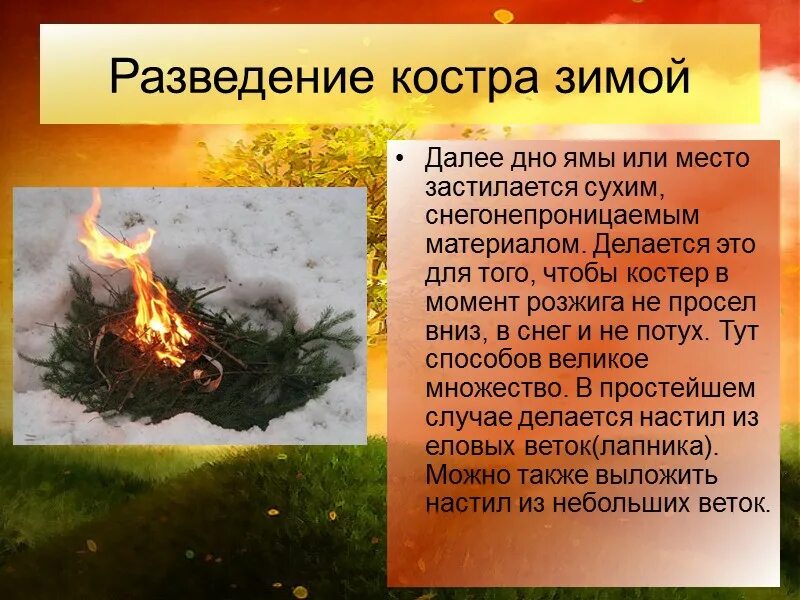 Разведение костра зимой

• Далее дно ямы или место застилается сухим, снегонепроницаемым материалом. Делается это для того, чтобы костер в момент розжига не просел вниз, в снег и не потух. Тут способов великое множество. В простейшем случае делается настил из еловых веток(лапника). Можно также выложить настил из небольших веток.